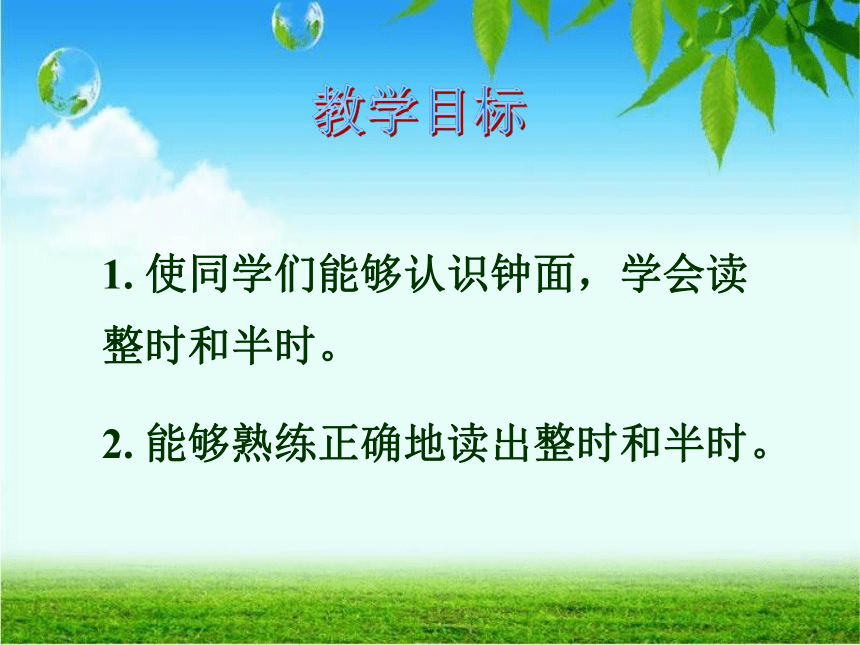 教学目标

1. 使同学们能够认识钟面，学会读整时和半时。

2. 能够熟练正确地读出整时和半时。